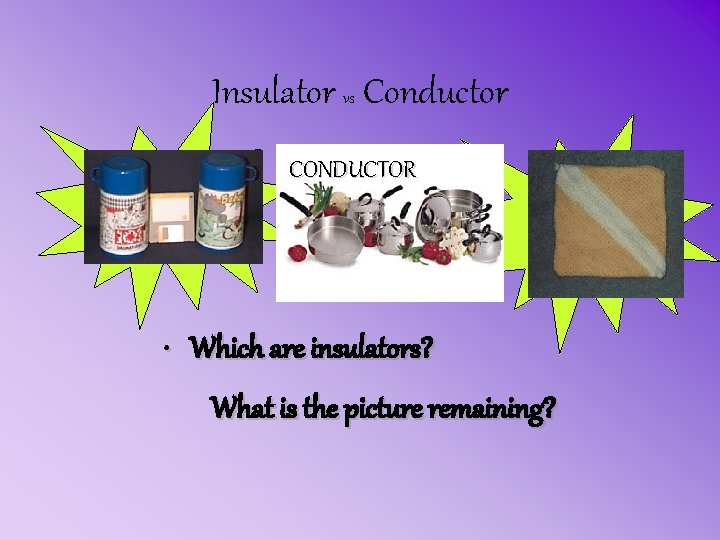 Insulator vs Conductor

CONDUCTOR

• Which are insulators?

What is the picture remaining?